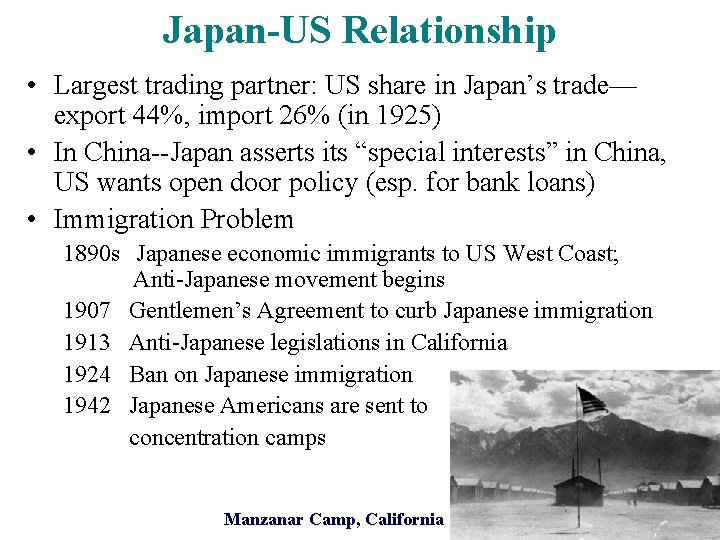 Japan-US Relationship

• Largest trading partner: US share in Japan's trade—export 44%, import 26% (in 1925)

• In China--Japan asserts its "special interests" in China, US wants open door policy (esp. for bank loans)

• Immigration Problem

1890s Japanese economic immigrants to US West Coast; Anti-Japanese movement begins

1907 Gentlemen's Agreement to curb Japanese immigration

1913 Anti-Japanese legislations in California

1924 Ban on Japanese immigration

1942 Japanese Americans are sent to concentration camps

Manzanar Camp, California